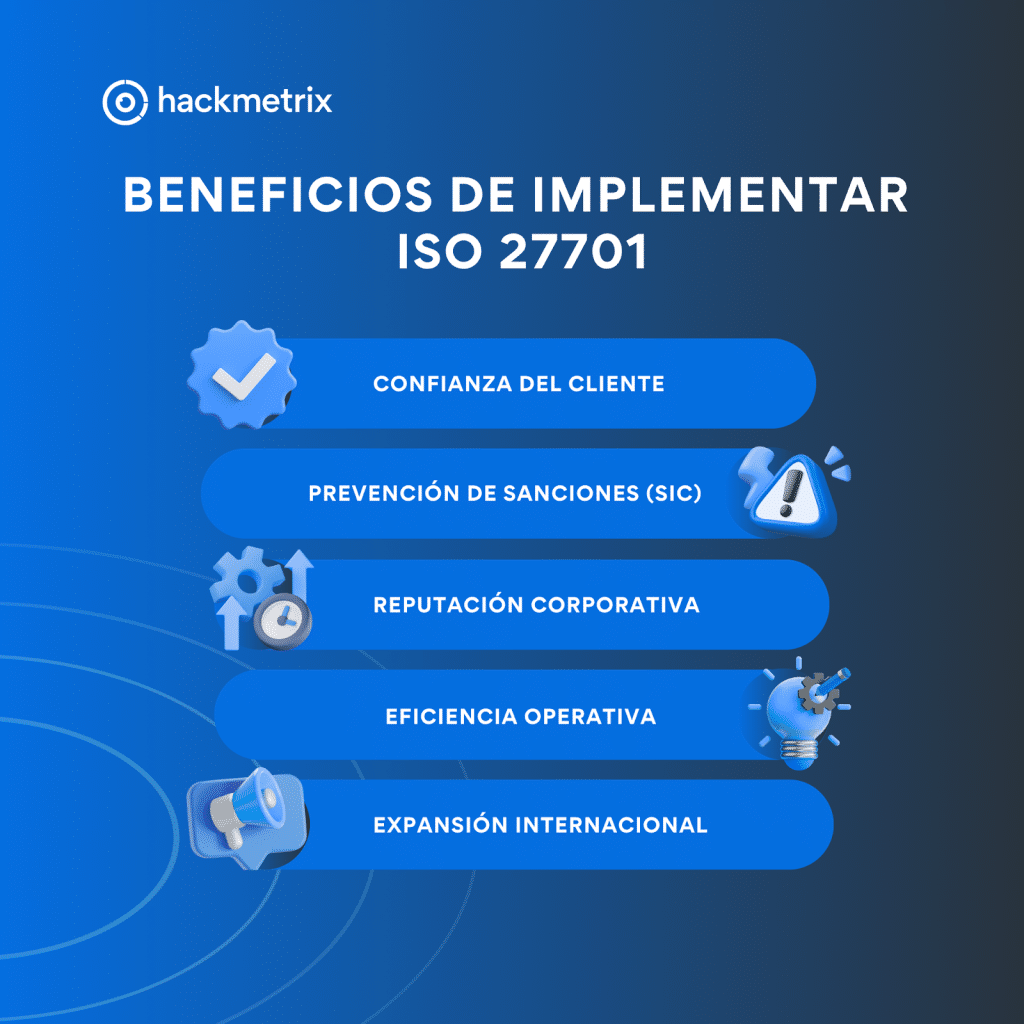 hackmetrix

BENEFICIOS DE IMPLEMENTAR ISO 27701

CONFIANZA DEL CLIENTE

PREVENCIÓN DE SANCIONES (SIC)

REPUTACIÓN CORPORATIVA

EFICIENCIA OPERATIVA

EXPANSIÓN INTERNACIONAL